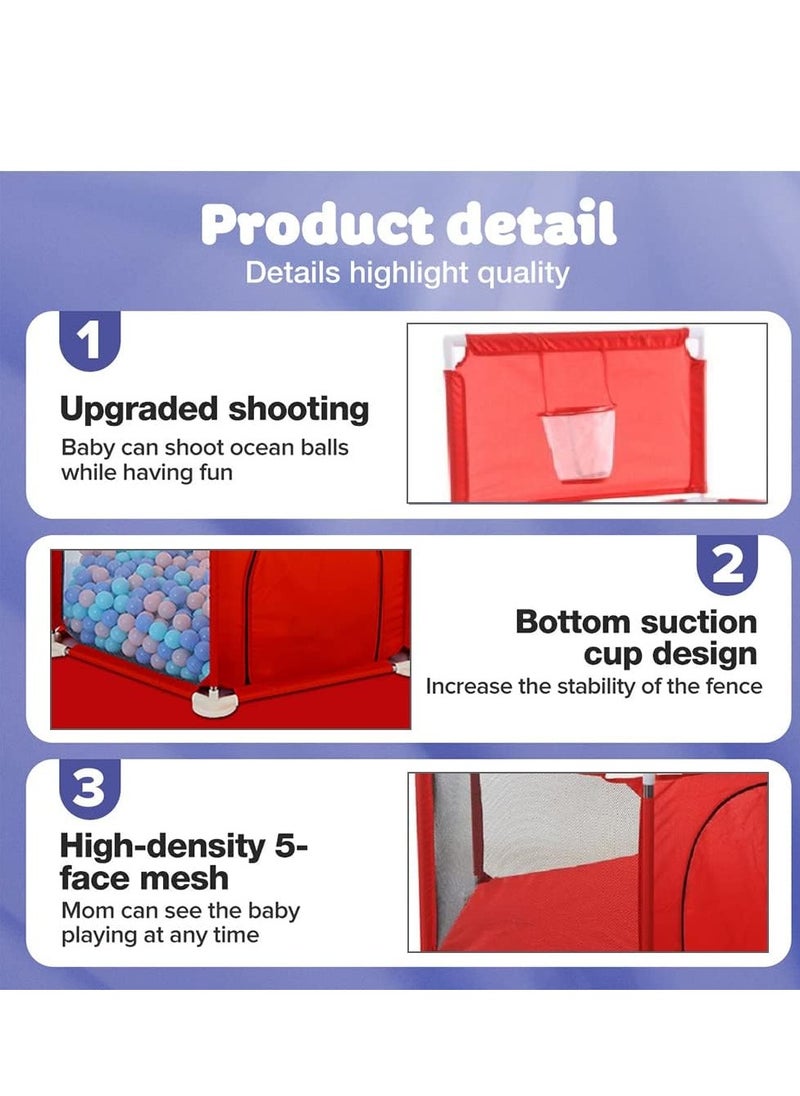 Product detail
Details highlight quality

1
Upgraded shooting
Baby can shoot ocean balls while having fun

2
Bottom suction cup design
Increase the stability of the fence

3
High-density 5-face mesh
Mom can see the baby playing at any time